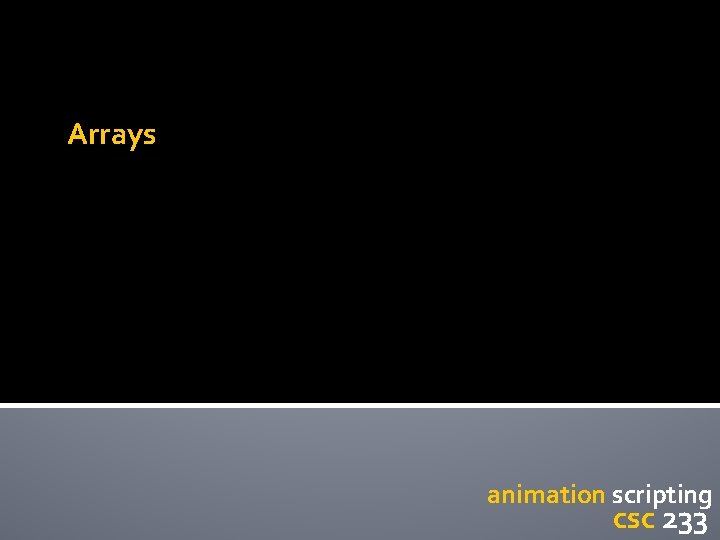 Arrays

animation scripting
csc 233